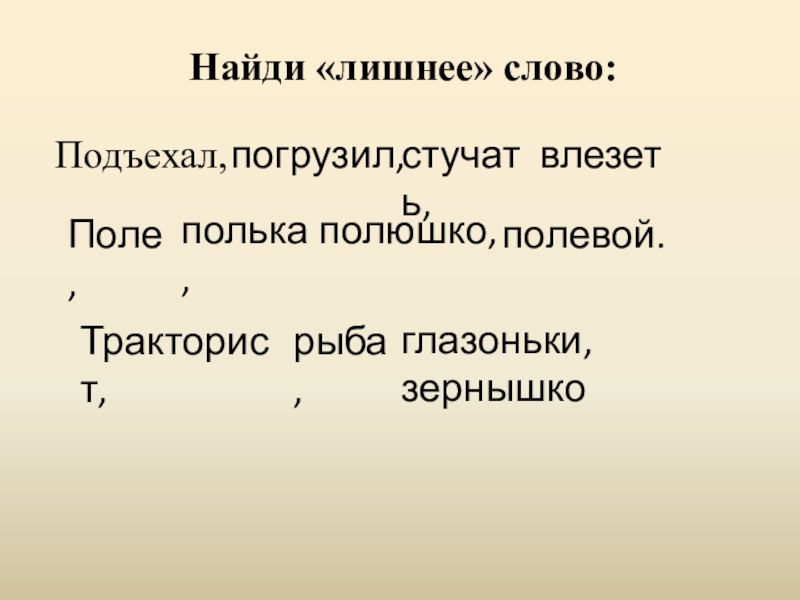 Найди «лишнее» слово:

Подъехал, погрузил, стучать, влезет

Поле, полька, полюшко, полевой.

Тракторист, рыба, глазоньки, зернышко